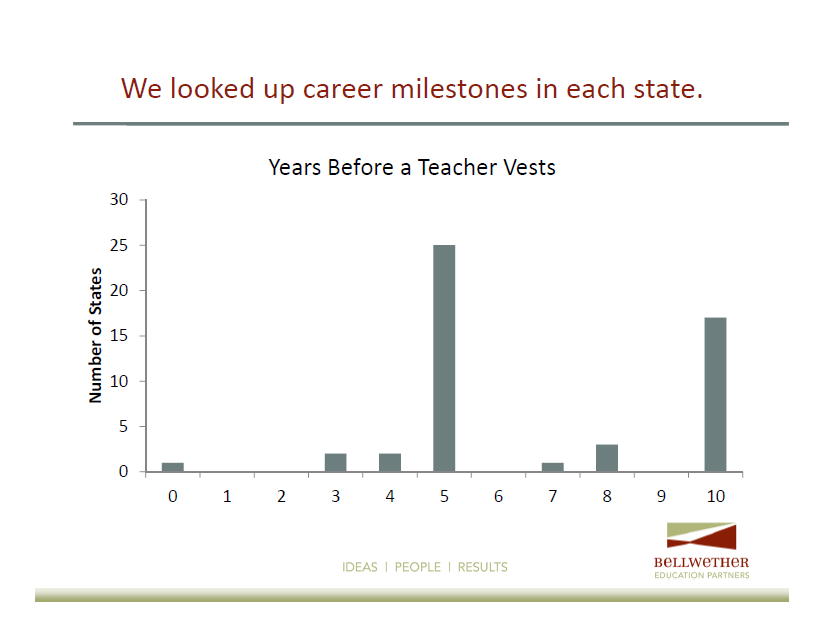 We looked up career milestones in each state.

Years Before a Teacher Vests

Number of States

30
25
20
15
10
5
0

0 1 2 3 4 5 6 7 8 9 10

IDEAS | PEOPLE | RESULTS

BELLWETHER
EDUCATION PARTNERS